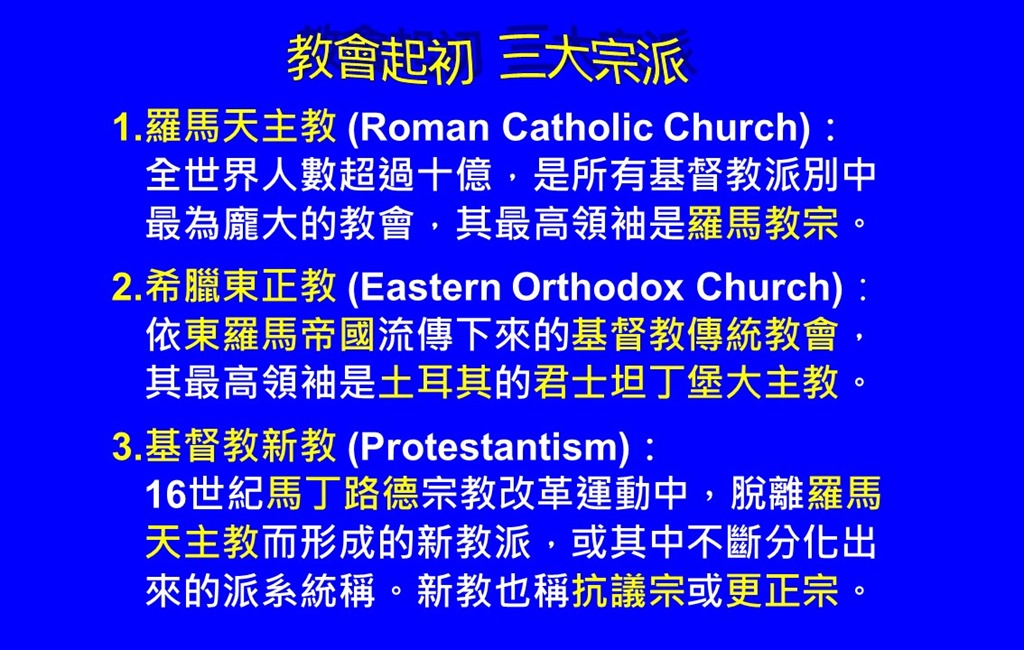 教會起初 三大宗派

1.羅馬天主教 (Roman Catholic Church)：全世界人數超過十億，是所有基督教派別中最為龐大的教會，其最高領袖是羅馬教宗。

2.希臘東正教 (Eastern Orthodox Church)：依東羅馬帝國流傳下來的基督教傳統教會，其最高領袖是土耳其的君士坦丁堡大主教。

3.基督教新教 (Protestantism)：16世紀馬丁路德宗教改革運動中，脫離羅馬天主教而形成的新教派，或其中不斷分化出來的派系統稱。新教也稱抗議宗或更正宗。